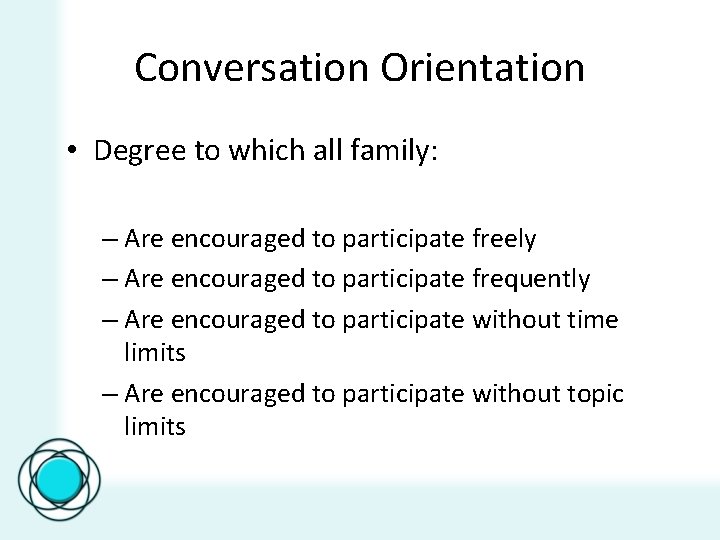 Conversation Orientation

• Degree to which all family:

– Are encouraged to participate freely
– Are encouraged to participate frequently
– Are encouraged to participate without time limits
– Are encouraged to participate without topic limits